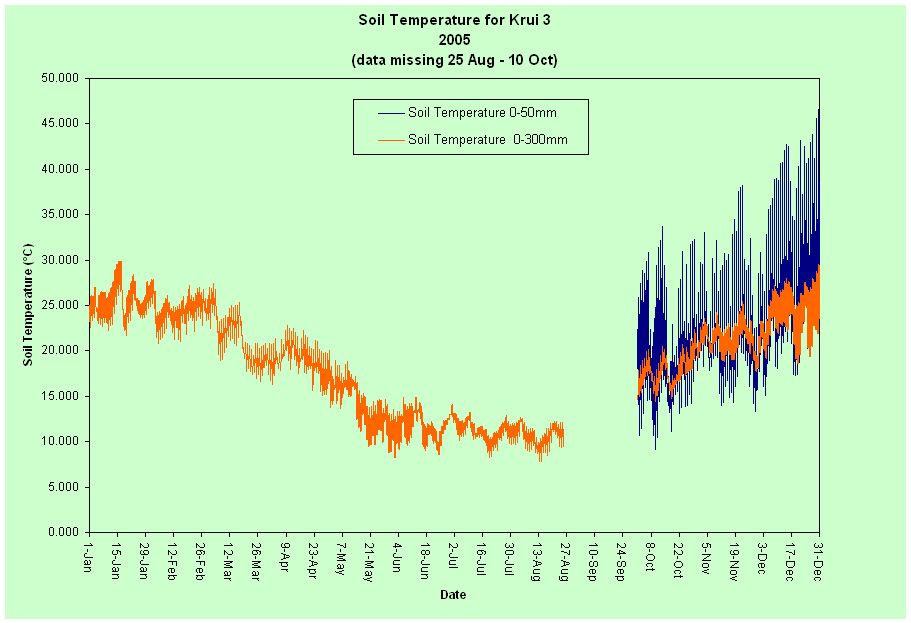 Soil Temperature for Krui 3
2005
(data missing 25 Aug - 10 Oct)

Soil Temperature 0-50mm
Soil Temperature 0-300mm

Soil Temperature (°C)

50.000
45.000
40.000
35.000
30.000
25.000
20.000
15.000
10.000
5.000
0.000

1-Jan
15-Jan
29-Jan
12-Feb
26-Feb
12-Mar
26-Mar
9-Apr
23-Apr
7-May
21-May
4-Jun
18-Jun
2-Jul
16-Jul
30-Jul
13-Aug
27-Aug
10-Sep
24-Sep
8-Oct
22-Oct
5-Nov
19-Nov
3-Dec
17-Dec
31-Dec

Date